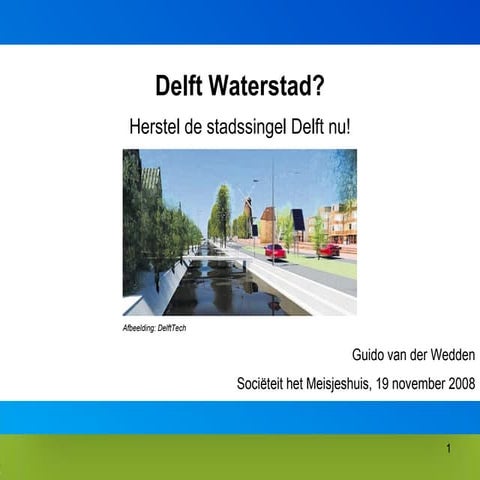 Delft Waterstad?

Herstel de stadssingel Delft nu!

Afbeelding: DelftTech

Guido van der Wedden

Sociëteit het Meisjeshuis, 19 november 2008

1